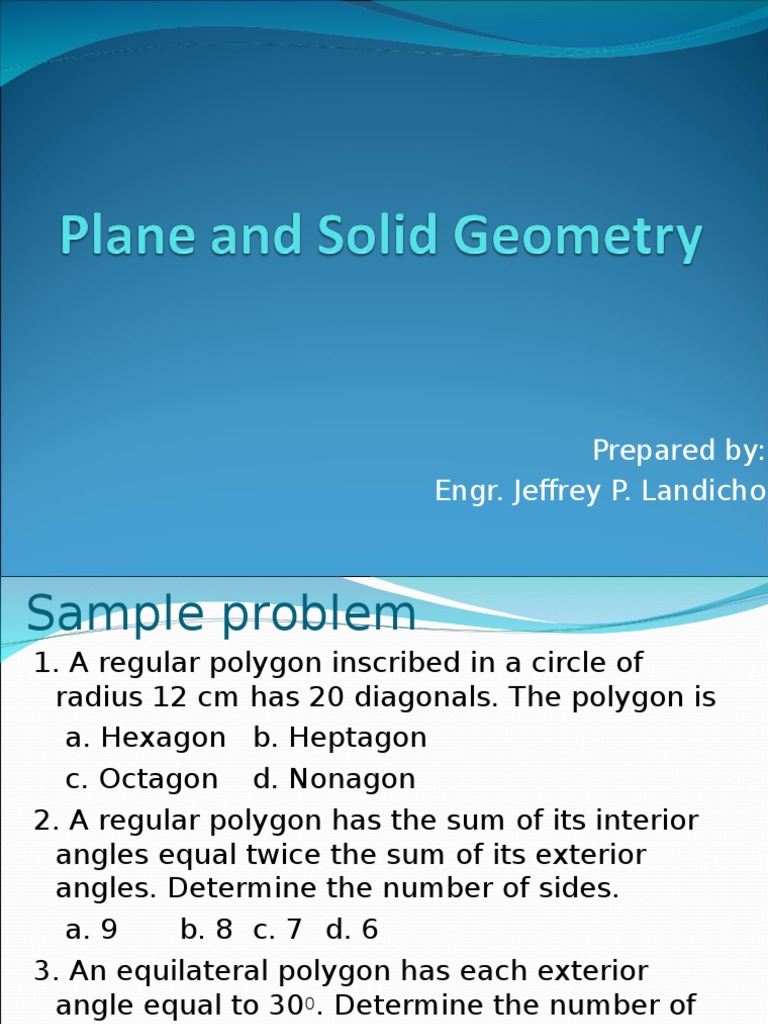 Plane and Solid Geometry

Prepared by:
Engr. Jeffrey P. Landicho

Sample problem

1. A regular polygon inscribed in a circle of radius 12 cm has 20 diagonals. The polygon is

a. Hexagon b. Heptagon

c. Octagon d. Nonagon

2. A regular polygon has the sum of its interior angles equal twice the sum of its exterior angles. Determine the number of sides.

a. 9 b. 8 c. 7 d. 6

3. An equilateral polygon has each exterior angle equal to $30^0$. Determine the number of